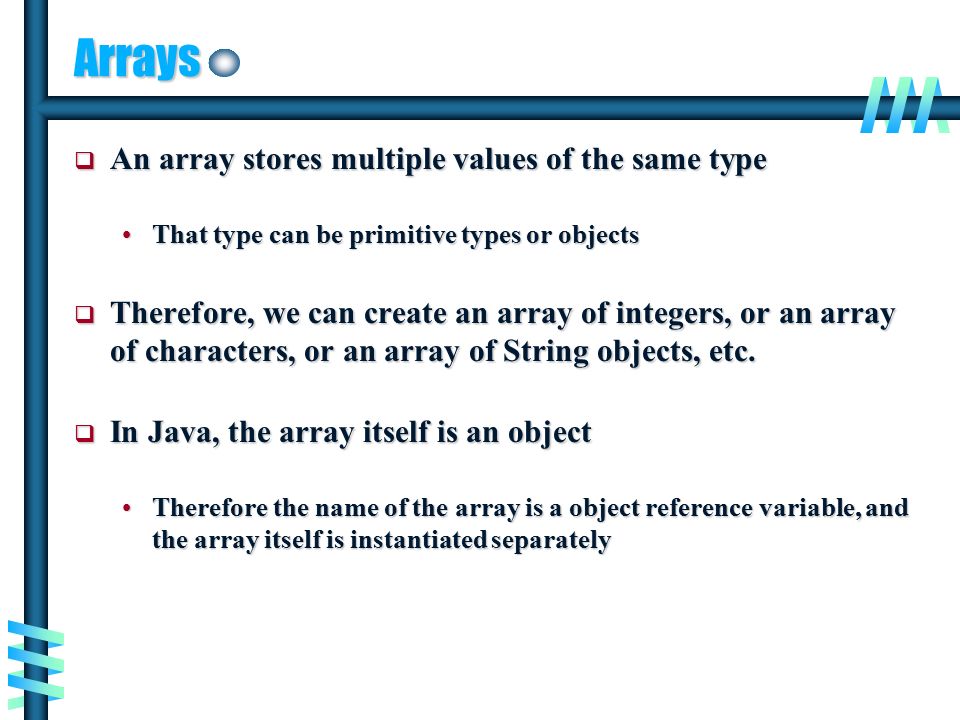 Arrays

❑ An array stores multiple values of the same type

• That type can be primitive types or objects

❑ Therefore, we can create an array of integers, or an array of characters, or an array of String objects, etc.

❑ In Java, the array itself is an object

• Therefore the name of the array is a object reference variable, and the array itself is instantiated separately